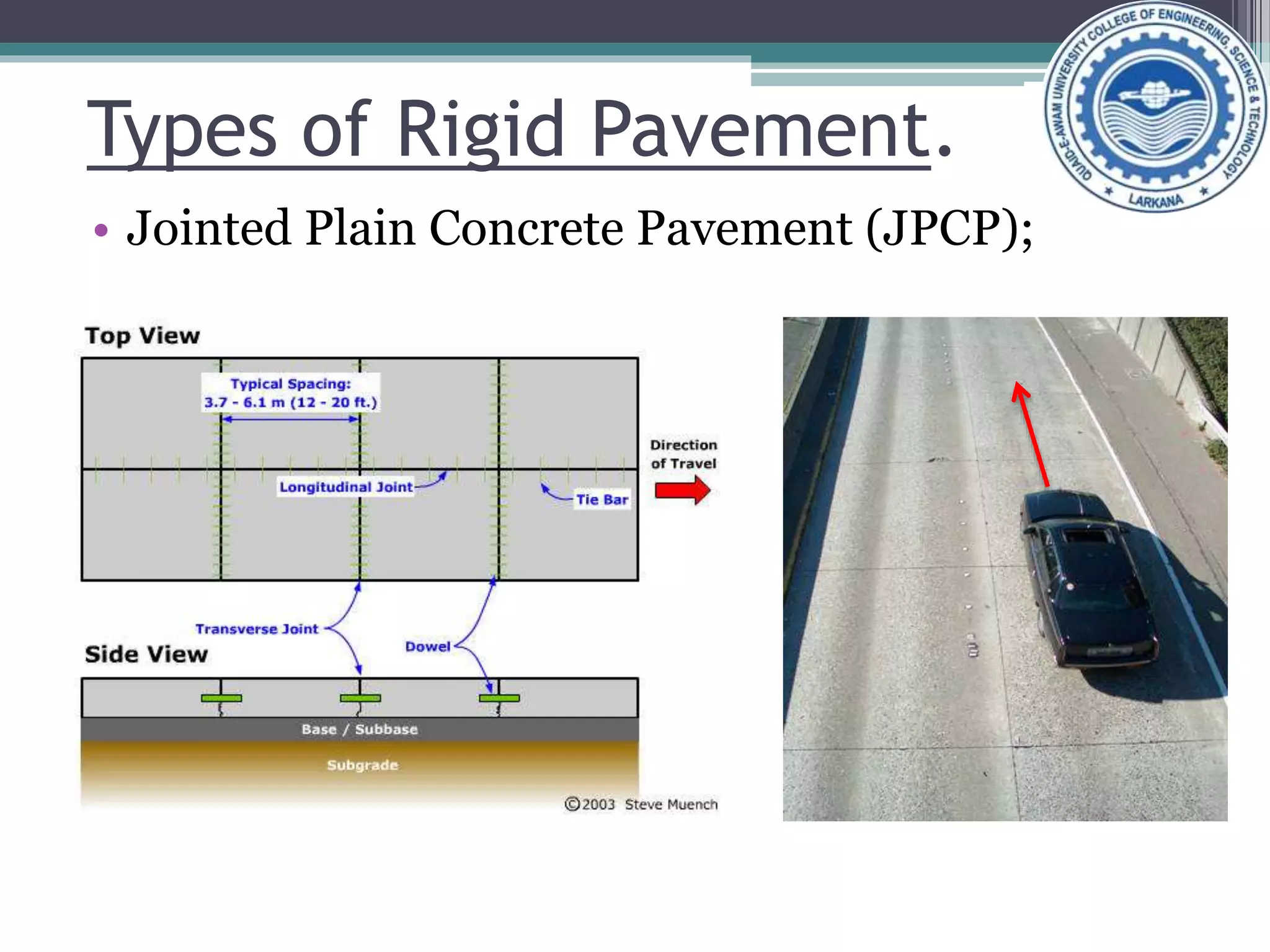 QUAID-E-AWAM UNIVERSITY COLLEGE OF ENGINEERING, SCIENCE & TECHNOLOGY
LARKANA

Types of Rigid Pavement.

• Jointed Plain Concrete Pavement (JPCP);

Top View

Typical Spacing:
3.7 - 6.1 m (12 - 20 ft.)

Direction of Travel

Longitudinal Joint

Tie Bar

Transverse Joint

Dowel

Side View

Base / Subbase

Subgrade

©2003 Steve Muench